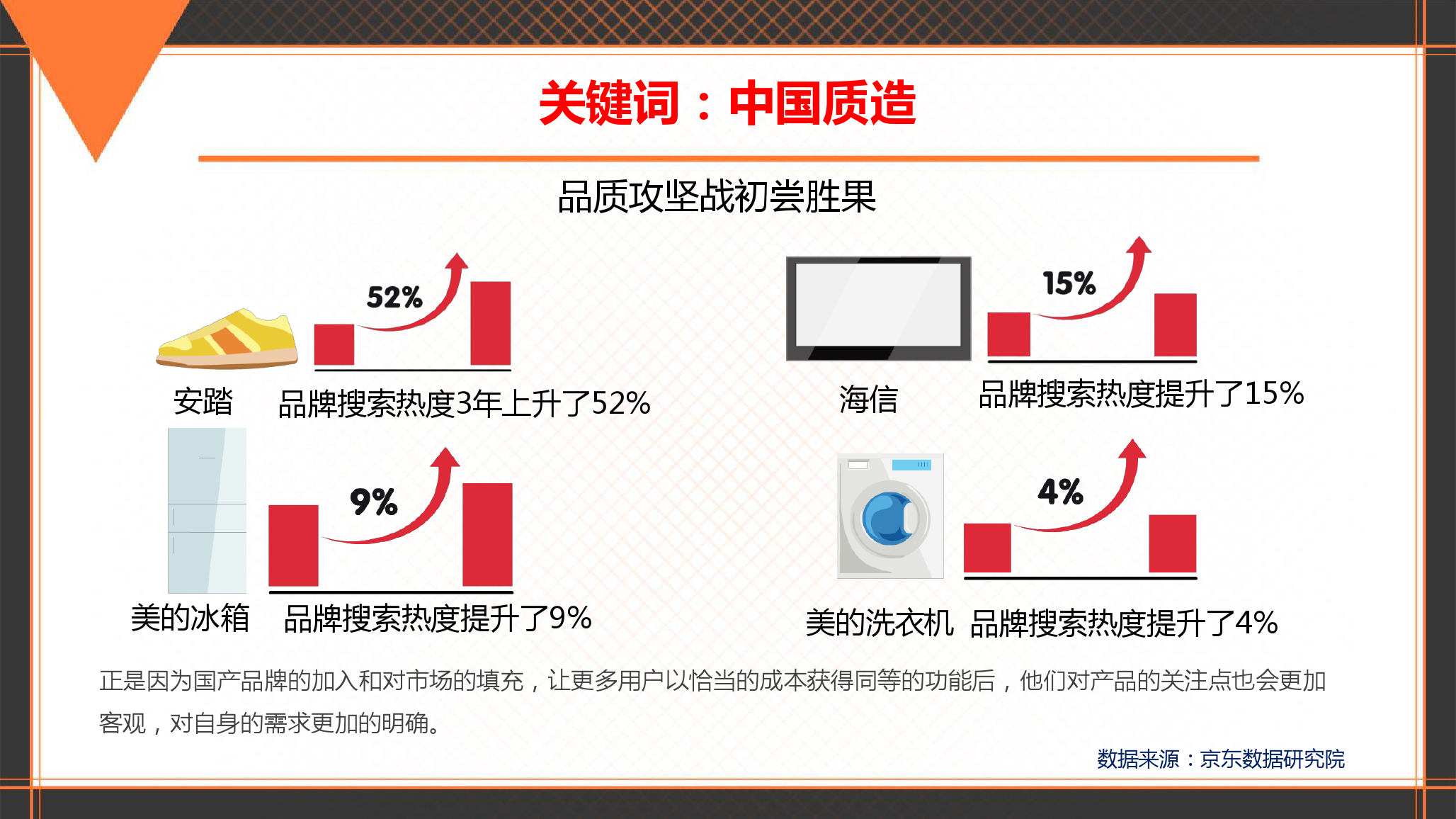 关键词：中国质造

品质攻坚战初尝胜果

52%

安踏 品牌搜索热度3年上升了52%

15%

海信 品牌搜索热度提升了15%

9%

美的冰箱 品牌搜索热度提升了9%

4%

美的洗衣机 品牌搜索热度提升了4%

正是因为国产品牌的加入和对市场的填充，让更多用户以恰当的成本获得同等的功能后，他们对产品的关注点也会更加客观，对自身的需求更加的明确。

数据来源：京东数据研究院